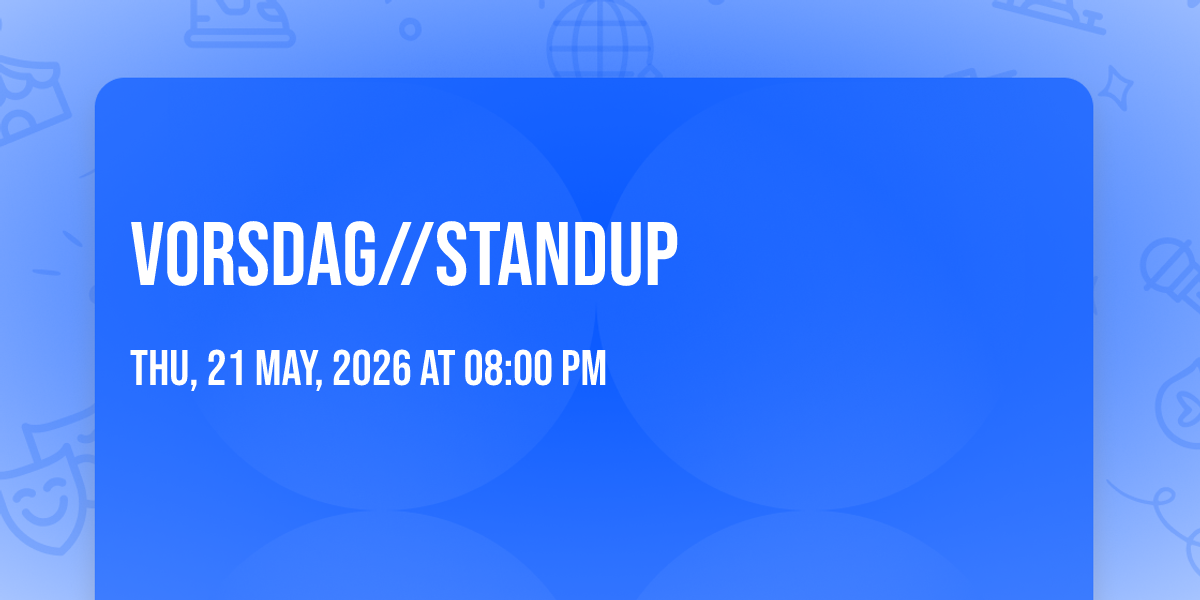 VORSDAG//STANDUP

THU, 21 MAY, 2026 AT 08:00 PM